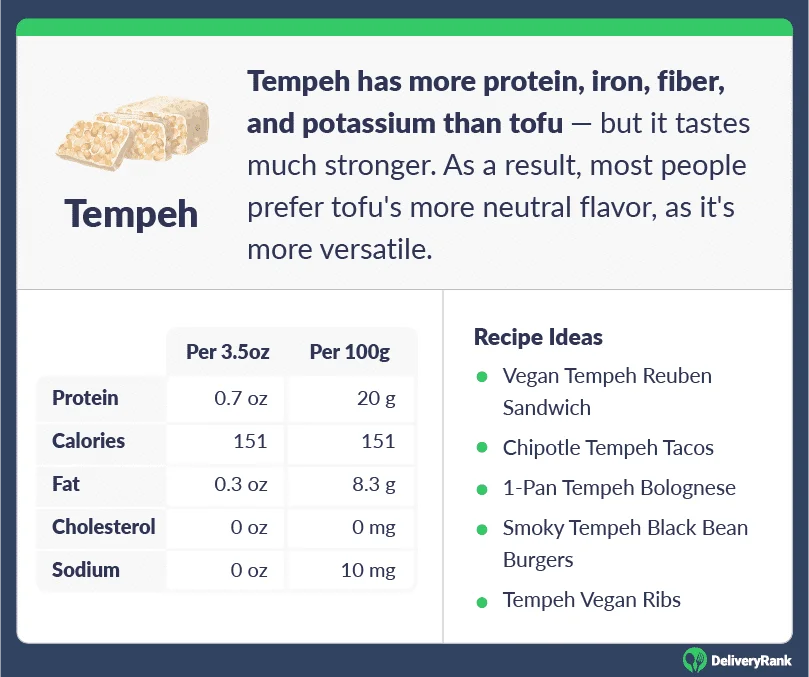 Tempeh

Tempeh has more protein, iron, fiber, and potassium than tofu — but it tastes much stronger. As a result, most people prefer tofu's more neutral flavor, as it's more versatile.

| | Per 3.5oz | Per 100g |
|---|---|---|
| Protein | 0.7 oz | 20 g |
| Calories | 151 | 151 |
| Fat | 0.3 oz | 8.3 g |
| Cholesterol | 0 oz | 0 mg |
| Sodium | 0 oz | 10 mg |

Recipe Ideas

- Vegan Tempeh Reuben Sandwich
- Chipotle Tempeh Tacos
- 1-Pan Tempeh Bolognese
- Smoky Tempeh Black Bean Burgers
- Tempeh Vegan Ribs

DeliveryRank